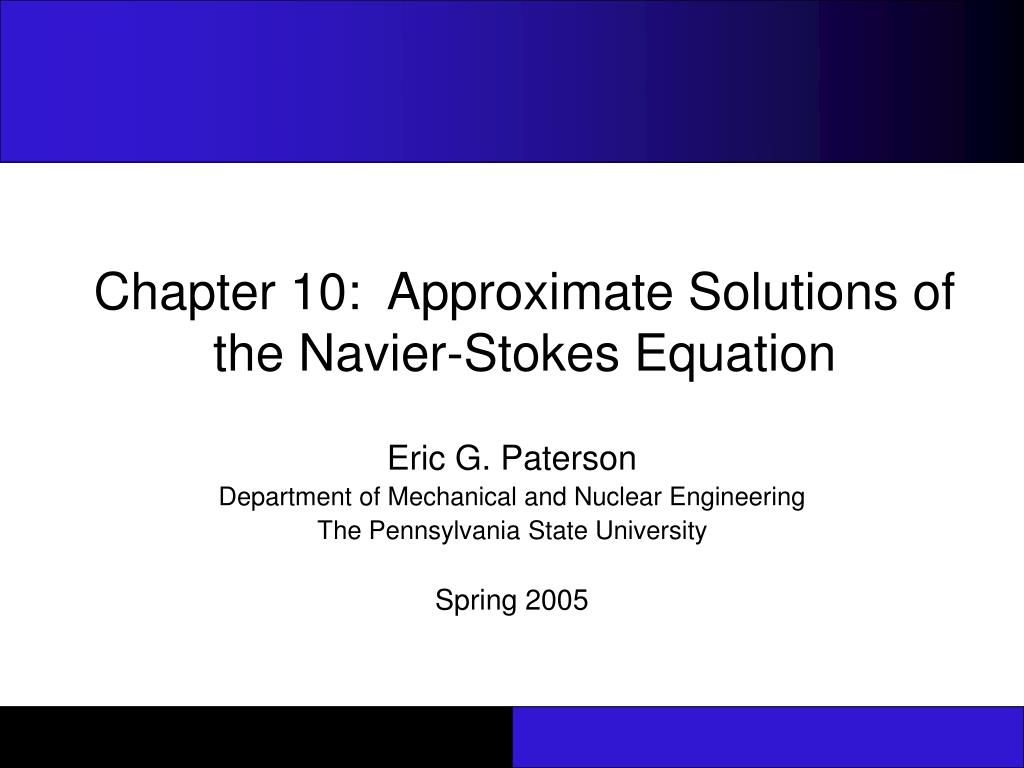 Chapter 10: Approximate Solutions of the Navier-Stokes Equation

Eric G. Paterson
Department of Mechanical and Nuclear Engineering
The Pennsylvania State University

Spring 2005